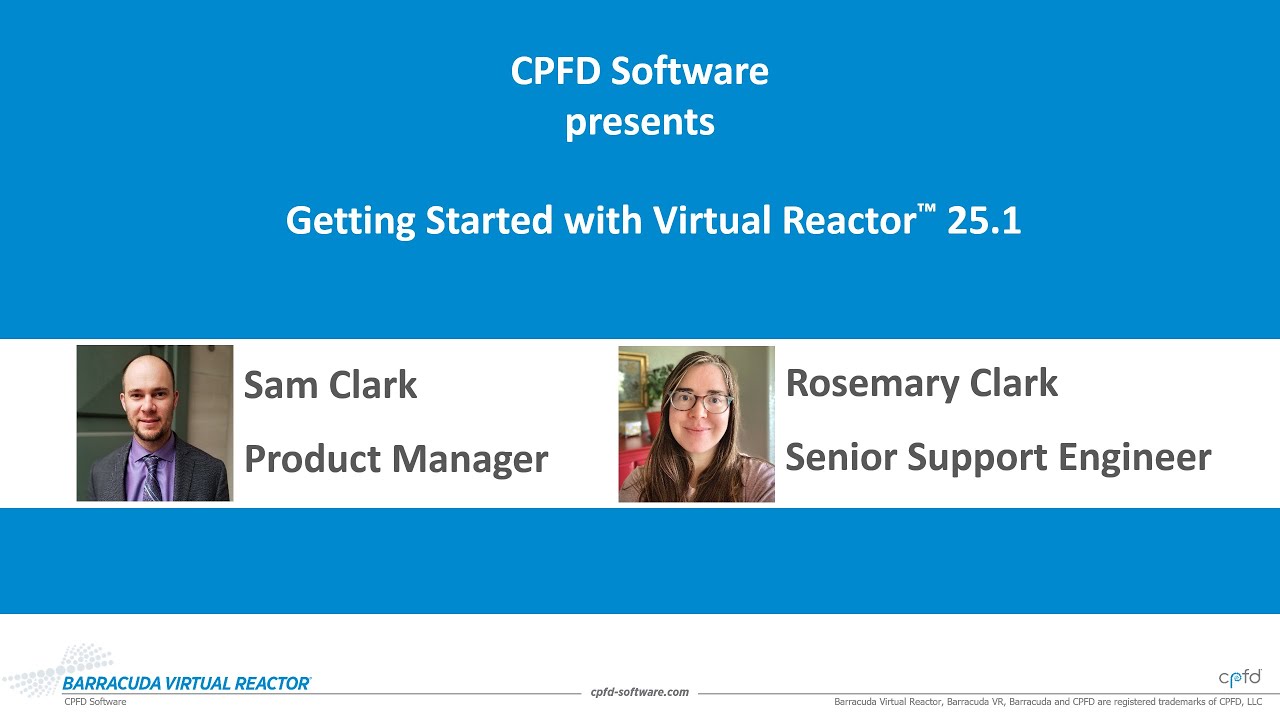 CPFD Software
presents

Getting Started with Virtual Reactor™ 25.1

Sam Clark
Product Manager

Rosemary Clark
Senior Support Engineer

BARRACUDA VIRTUAL REACTOR®
CPFD Software

cpfd-software.com

cpfd®

Barracuda Virtual Reactor, Barracuda VR, Barracuda and CPFD are registered trademarks of CPFD, LLC